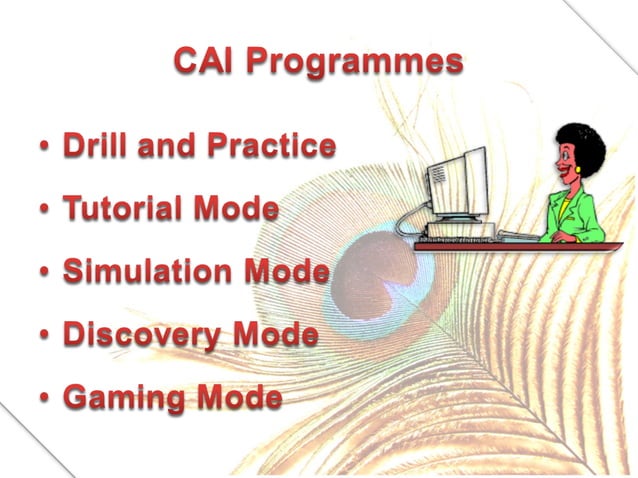 CAI Programmes

• Drill and Practice

• Tutorial Mode

• Simulation Mode

• Discovery Mode

• Gaming Mode